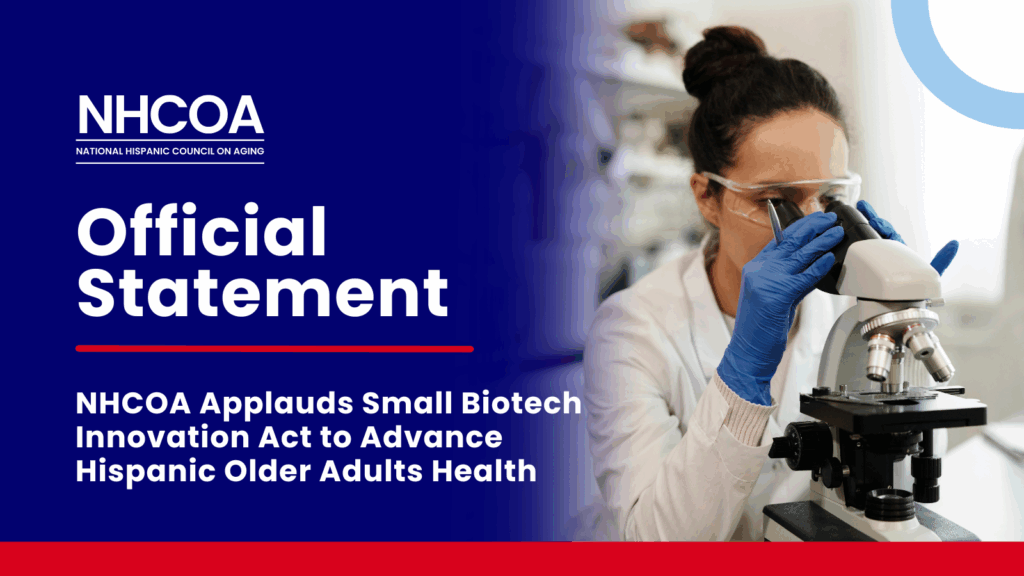 NHCOA
NATIONAL HISPANIC COUNCIL ON AGING

Official Statement

NHCOA Applauds Small Biotech Innovation Act to Advance Hispanic Older Adults Health